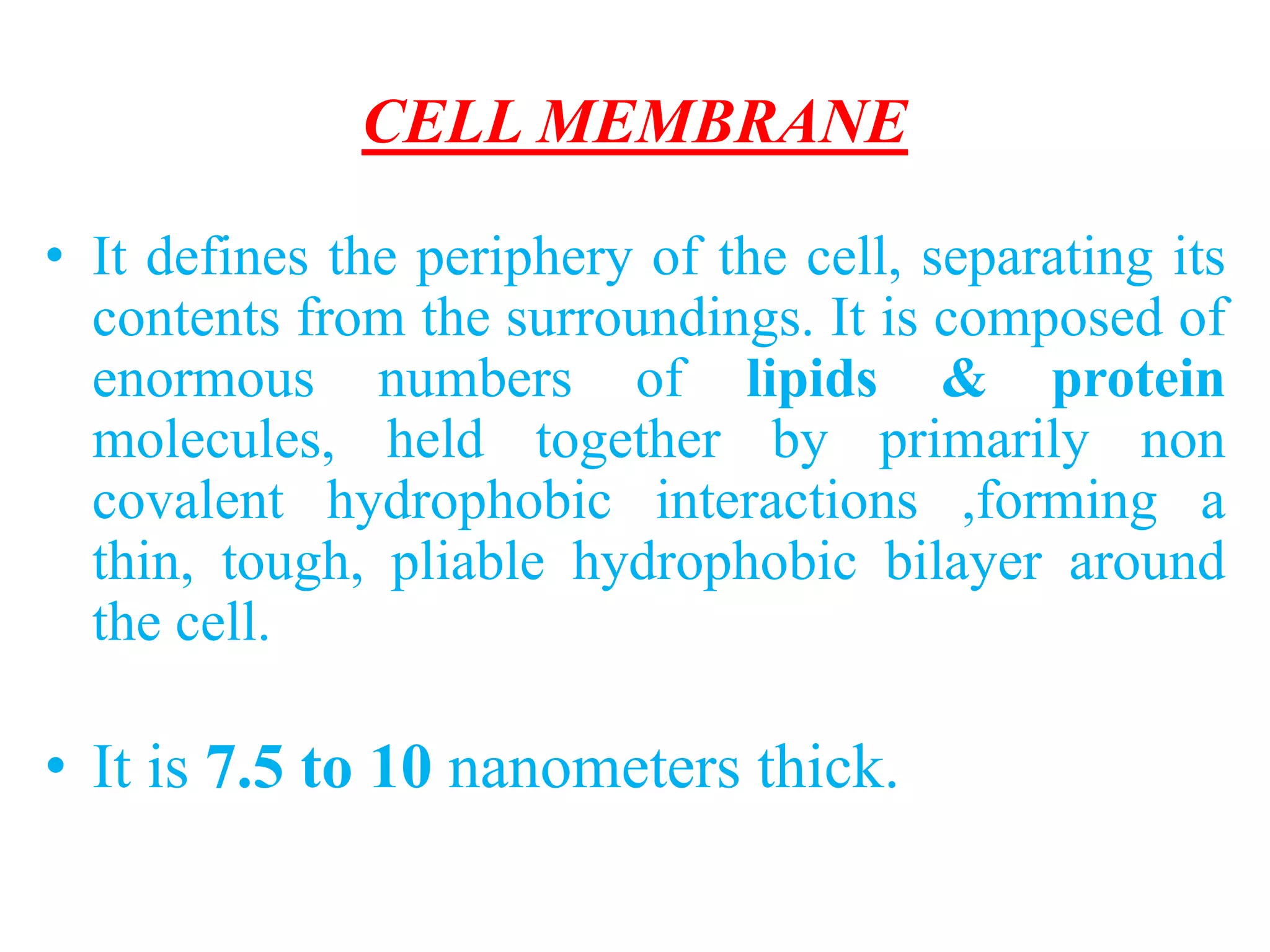 CELL MEMBRANE

• It defines the periphery of the cell, separating its contents from the surroundings. It is composed of enormous numbers of lipids & protein molecules, held together by primarily non covalent hydrophobic interactions ,forming a thin, tough, pliable hydrophobic bilayer around the cell.

• It is 7.5 to 10 nanometers thick.